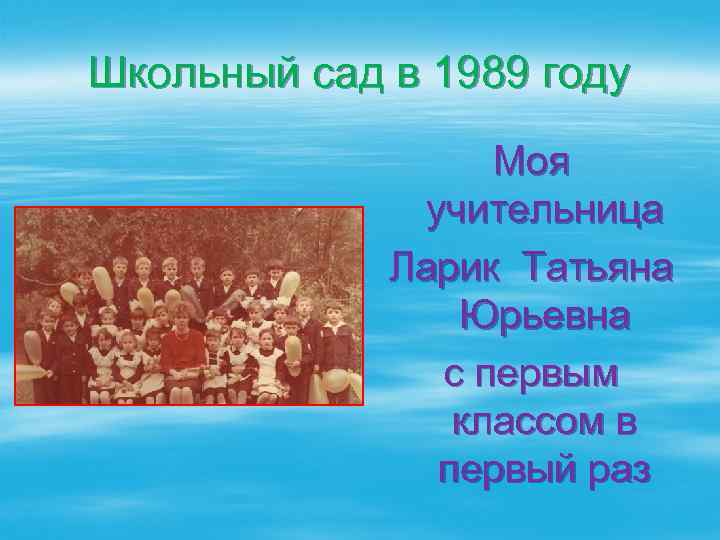 Школьный сад в 1989 году

Моя учительница Ларик Татьяна Юрьевна с первым классом в первый раз